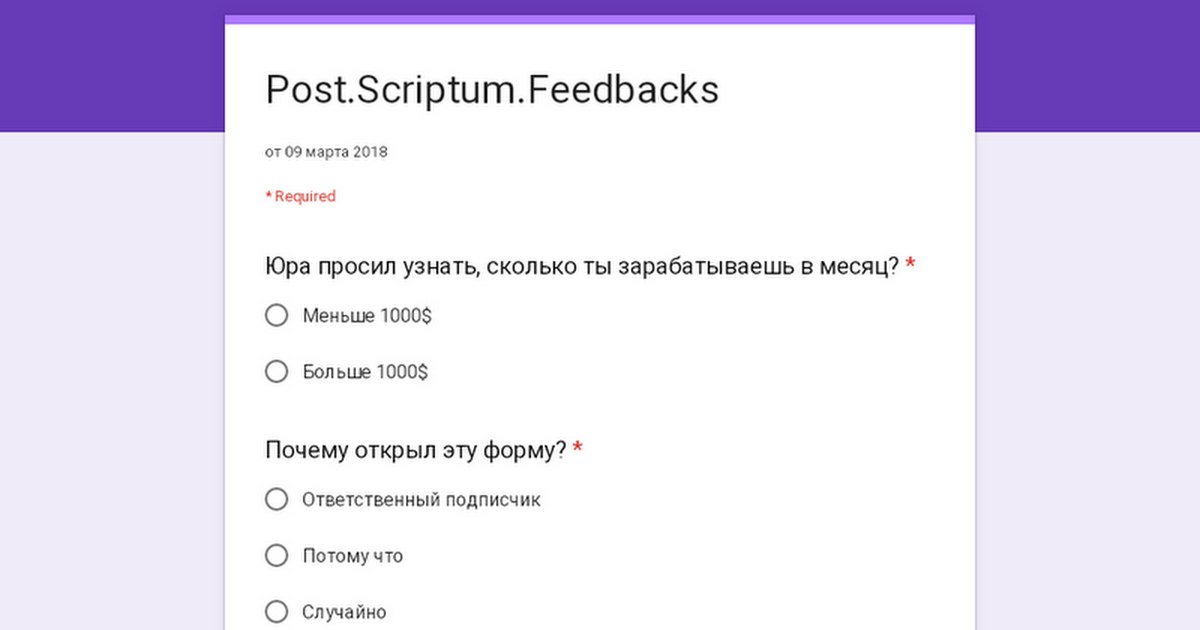 Post.Scriptum.Feedbacks

от 09 марта 2018

* Required

Юра просил узнать, сколько ты зарабатываешь в месяц? *

Меньше 1000$

Больше 1000$

Почему открыл эту форму? *

Ответственный подписчик

Потому что

Случайно